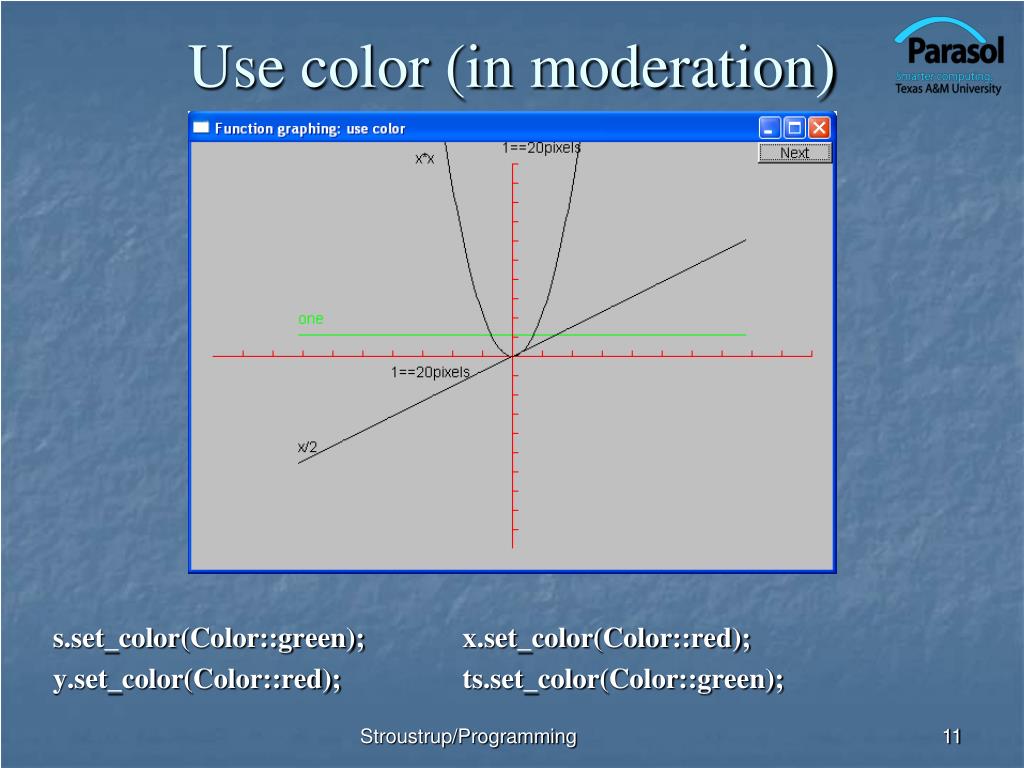 Use color (in moderation)

Parasol
Smarter computing.
Texas A&M University

Function graphing: use color

Next

x*x

1==20pixels

one

1==20pixels

x/2

s.set_color(Color::green);
y.set_color(Color::red);

x.set_color(Color::red);
ts.set_color(Color::green);

Stroustrup/Programming

11